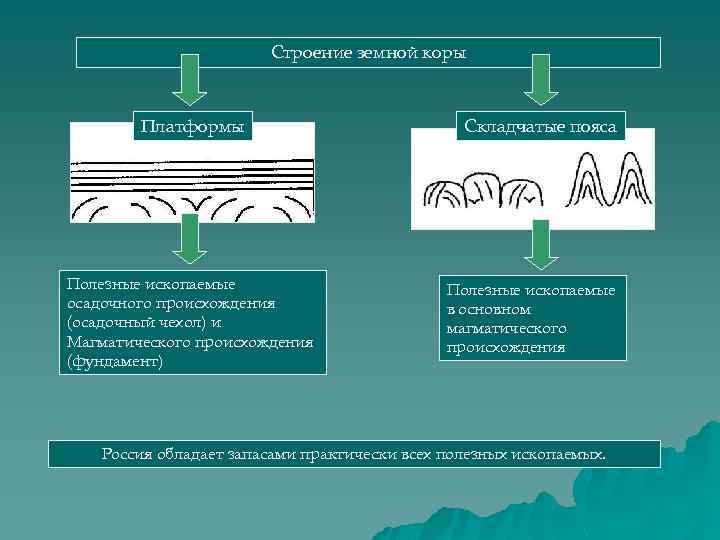 Строение земной коры

Платформы

Складчатые пояса

Полезные ископаемые осадочного происхождения (осадочный чехол) и Магматического происхождения (фундамент)

Полезные ископаемые в основном магматического происхождения

Россия обладает запасами практически всех полезных ископаемых.